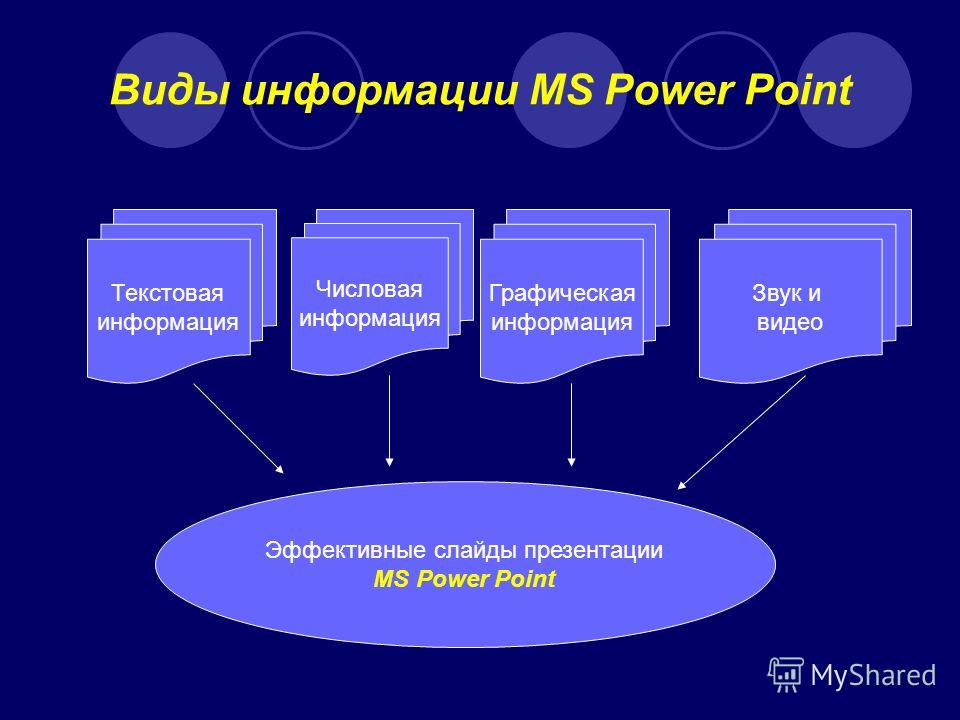 Виды информации MS Power Point

Текстовая информация

Числовая информация

Графическая информация

Звук и видео

Эффективные слайды презентации MS Power Point

MyShared